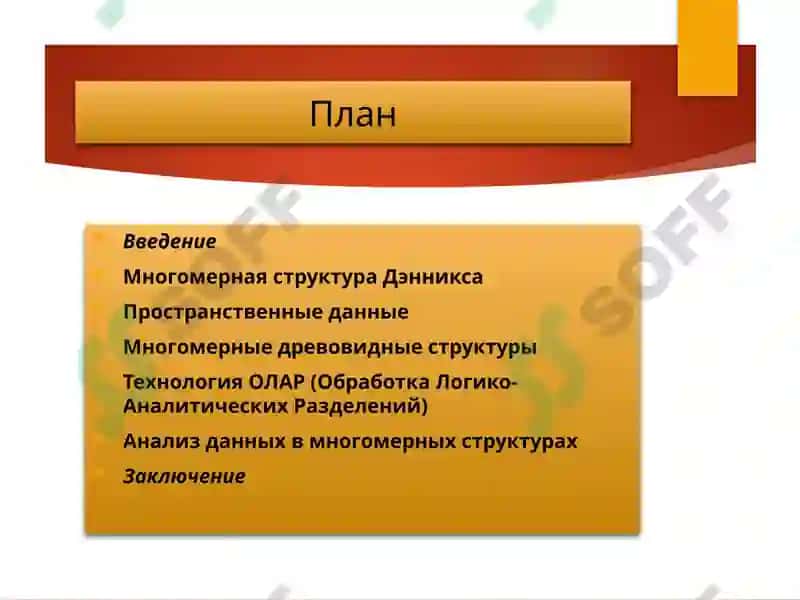 План

Введение

Многомерная структура Дэнникса

Пространственные данные

Многомерные древовидные структуры

Технология ОЛАР (Обработка Логико-Аналитических Разделений)

Анализ данных в многомерных структурах

Заключение

SOFF

SOFF